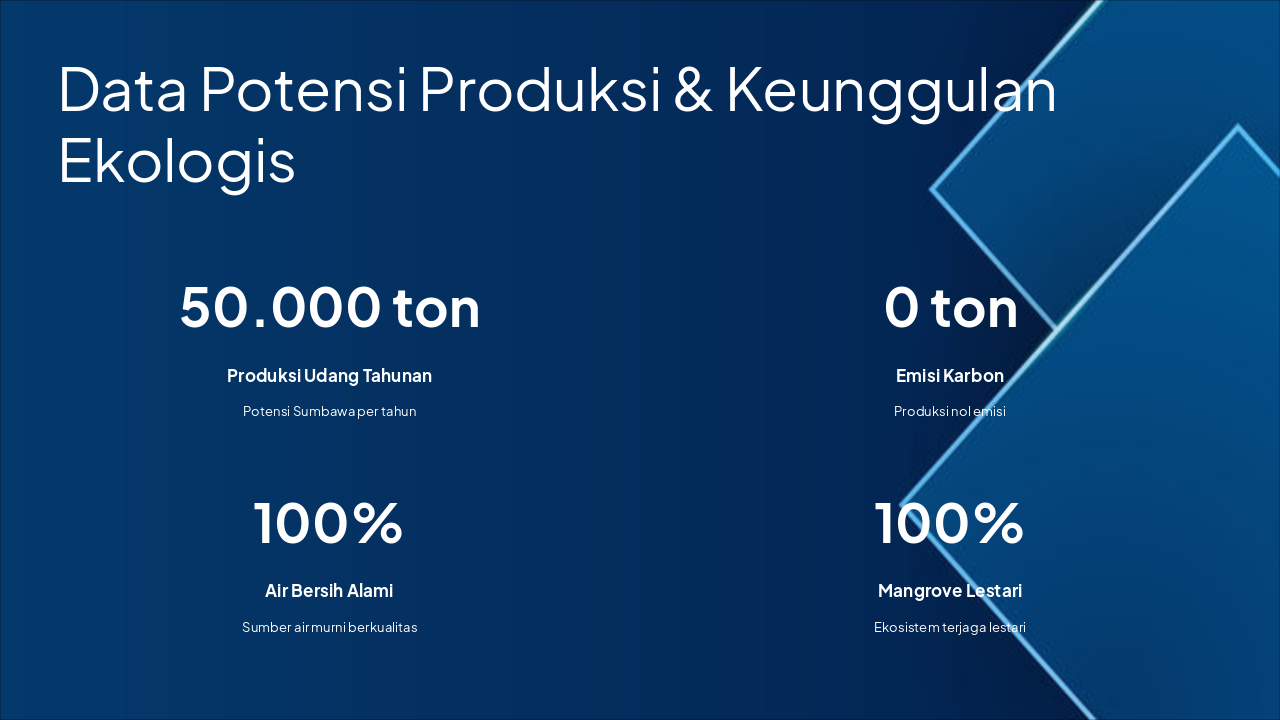 Data Potensi Produksi & Keunggulan Ekologis

50.000 ton

Produksi Udang Tahunan

Potensi Sumbawa per tahun

0 ton

Emisi Karbon

Produksi nol emisi

100%

Air Bersih Alami

Sumber air murni berkualitas

100%

Mangrove Lestari

Ekosistem terjaga lestari